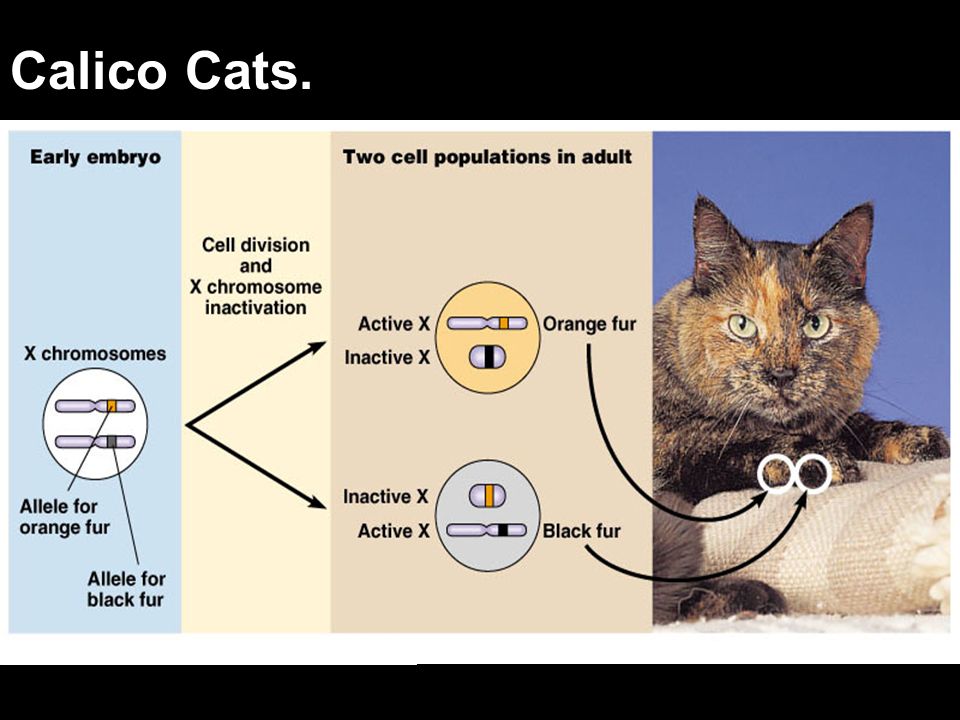 Calico Cats.

Early embryo

X chromosomes

Allele for orange fur

Allele for black fur

Cell division and X chromosome inactivation

Two cell populations in adult

Active X

Inactive X

Orange fur

Inactive X

Active X

Black fur